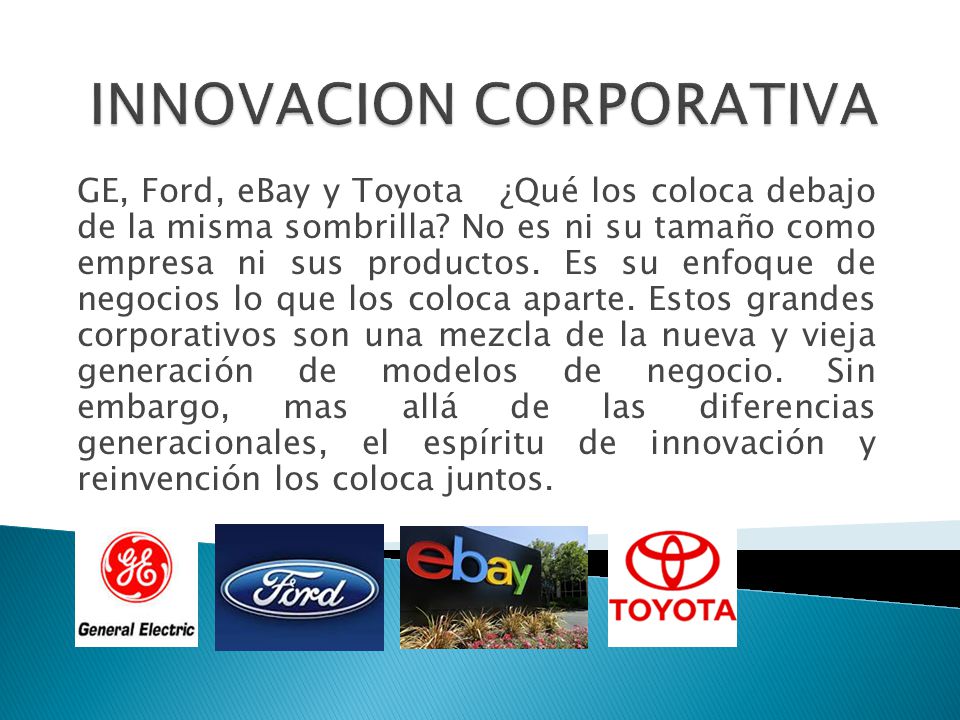 INNOVACION CORPORATIVA

GE, Ford, eBay y Toyota ¿Qué los coloca debajo de la misma sombrilla? No es ni su tamaño como empresa ni sus productos. Es su enfoque de negocios lo que los coloca aparte. Estos grandes corporativos son una mezcla de la nueva y vieja generación de modelos de negocio. Sin embargo, mas allá de las diferencias generacionales, el espíritu de innovación y reinvención los coloca juntos.

GE
General Electric

Ford

ebay

TOYOTA